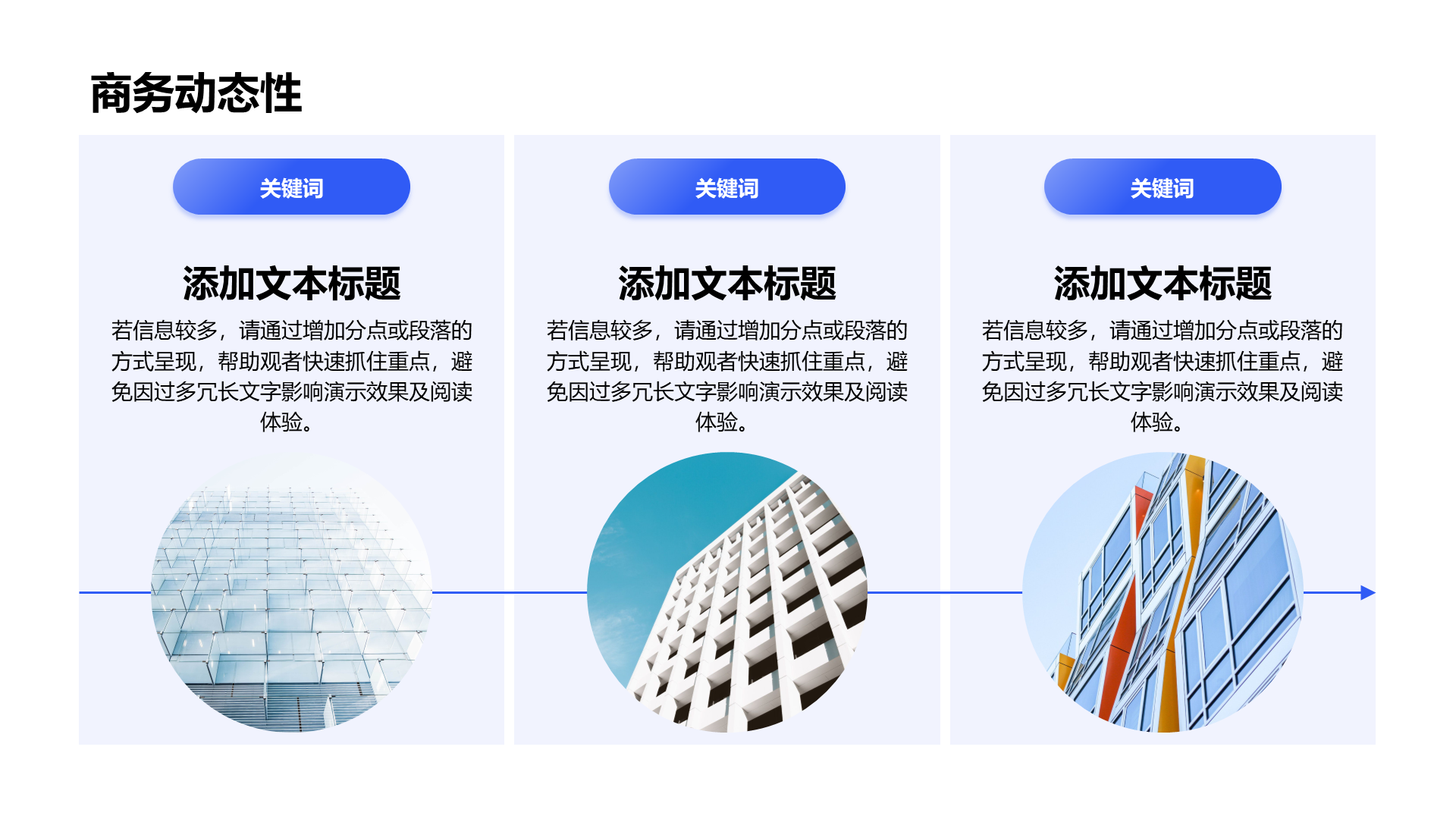 商务动态性

关键词

添加文本标题

若信息较多，请通过增加分点或段落的方式呈现，帮助观者快速抓住重点，避免因过多冗长文字影响演示效果及阅读体验。

关键词

添加文本标题

若信息较多，请通过增加分点或段落的方式呈现，帮助观者快速抓住重点，避免因过多冗长文字影响演示效果及阅读体验。

关键词

添加文本标题

若信息较多，请通过增加分点或段落的方式呈现，帮助观者快速抓住重点，避免因过多冗长文字影响演示效果及阅读体验。